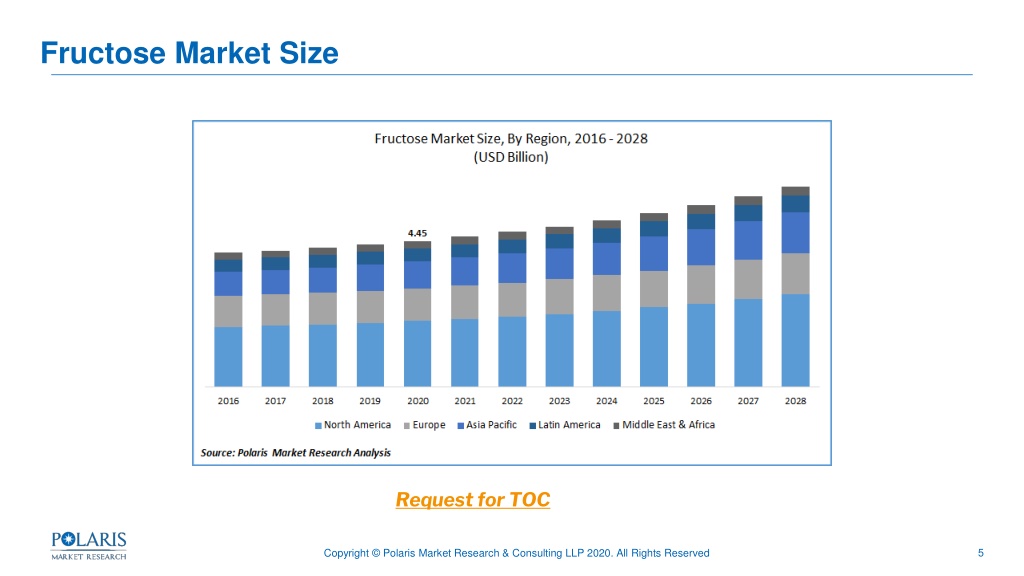 Fructose Market Size

Fructose Market Size, By Region, 2016 - 2028
(USD Billion)

4.45

2016 2017 2018 2019 2020 2021 2022 2023 2024 2025 2026 2027 2028

North America Europe Asia Pacific Latin America Middle East & Africa

Source: Polaris Market Research Analysis

Request for TOC

POLARIS
MARKET RESEARCH

Copyright © Polaris Market Research & Consulting LLP 2020. All Rights Reserved

5